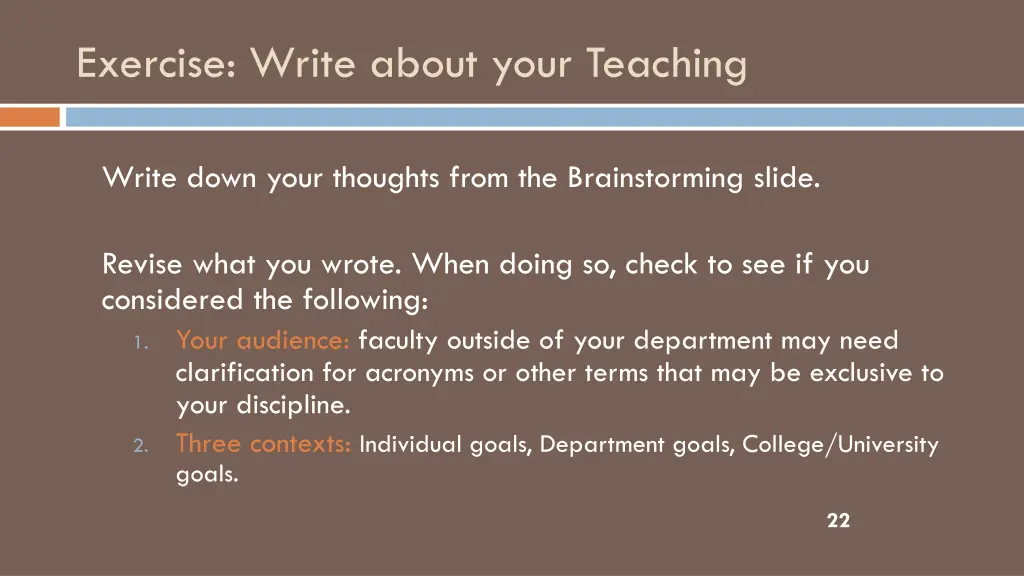 Exercise: Write about your Teaching

Write down your thoughts from the Brainstorming slide.

Revise what you wrote. When doing so, check to see if you considered the following:

1. Your audience: faculty outside of your department may need clarification for acronyms or other terms that may be exclusive to your discipline.
2. Three contexts: Individual goals, Department goals, College/University goals.

22